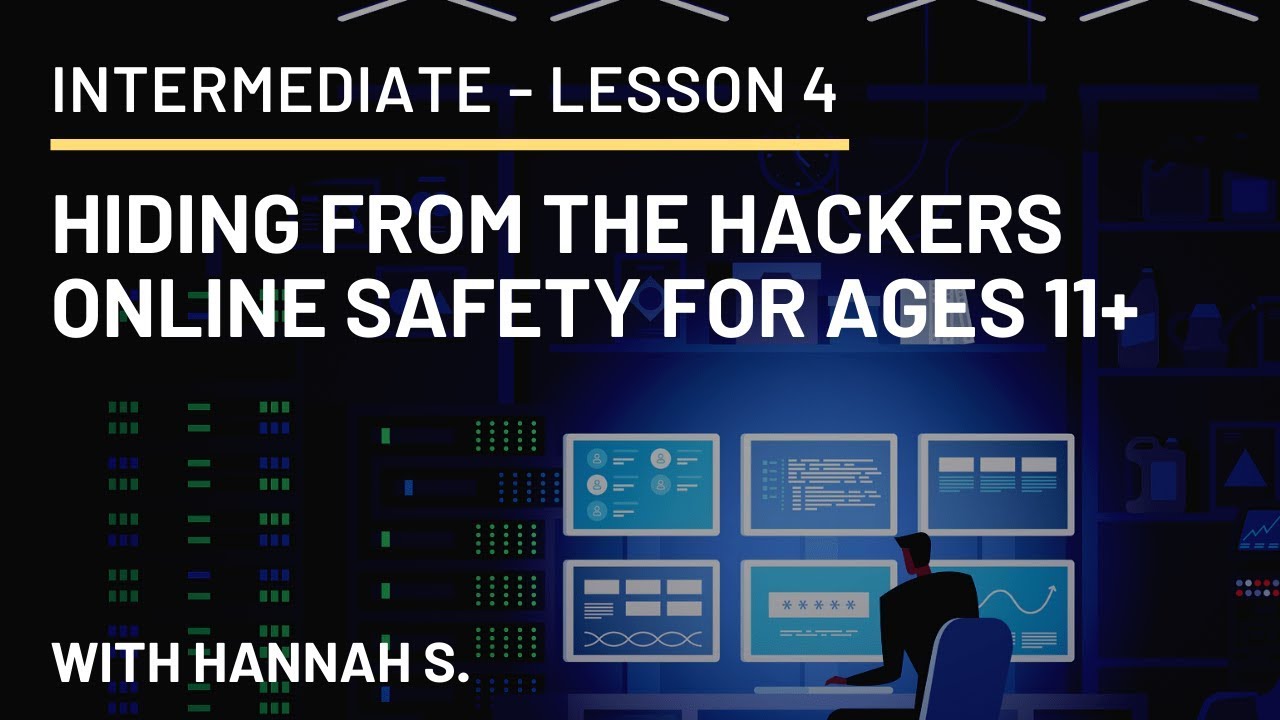 INTERMEDIATE - LESSON 4

HIDING FROM THE HACKERS
ONLINE SAFETY FOR AGES 11+

*****

WITH HANNAH S.